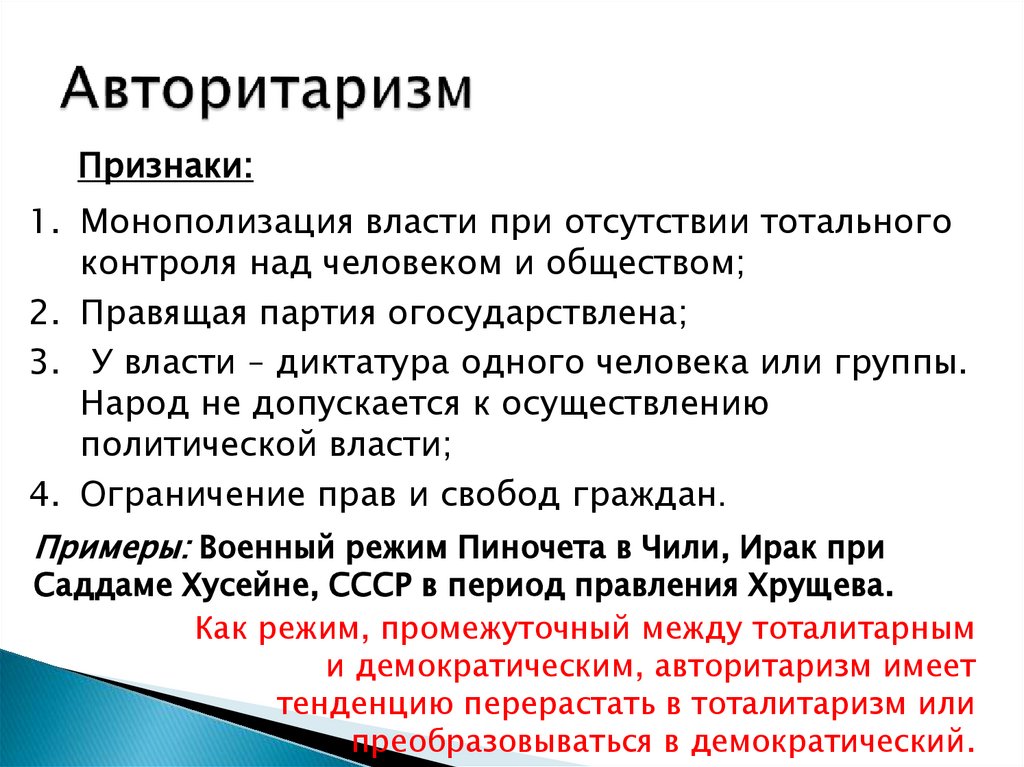 Авторитаризм

Признаки:

1. Монополизация власти при отсутствии тотального контроля над человеком и обществом;
2. Правящая партия огосударствлена;
3. У власти – диктатура одного человека или группы. Народ не допускается к осуществлению политической власти;
4. Ограничение прав и свобод граждан.

Примеры: Военный режим Пиночета в Чили, Ирак при Саддаме Хусейне, СССР в период правления Хрущева.

Как режим, промежуточный между тоталитарным и демократическим, авторитаризм имеет тенденцию перерастать в тоталитаризм или преобразовываться в демократический.